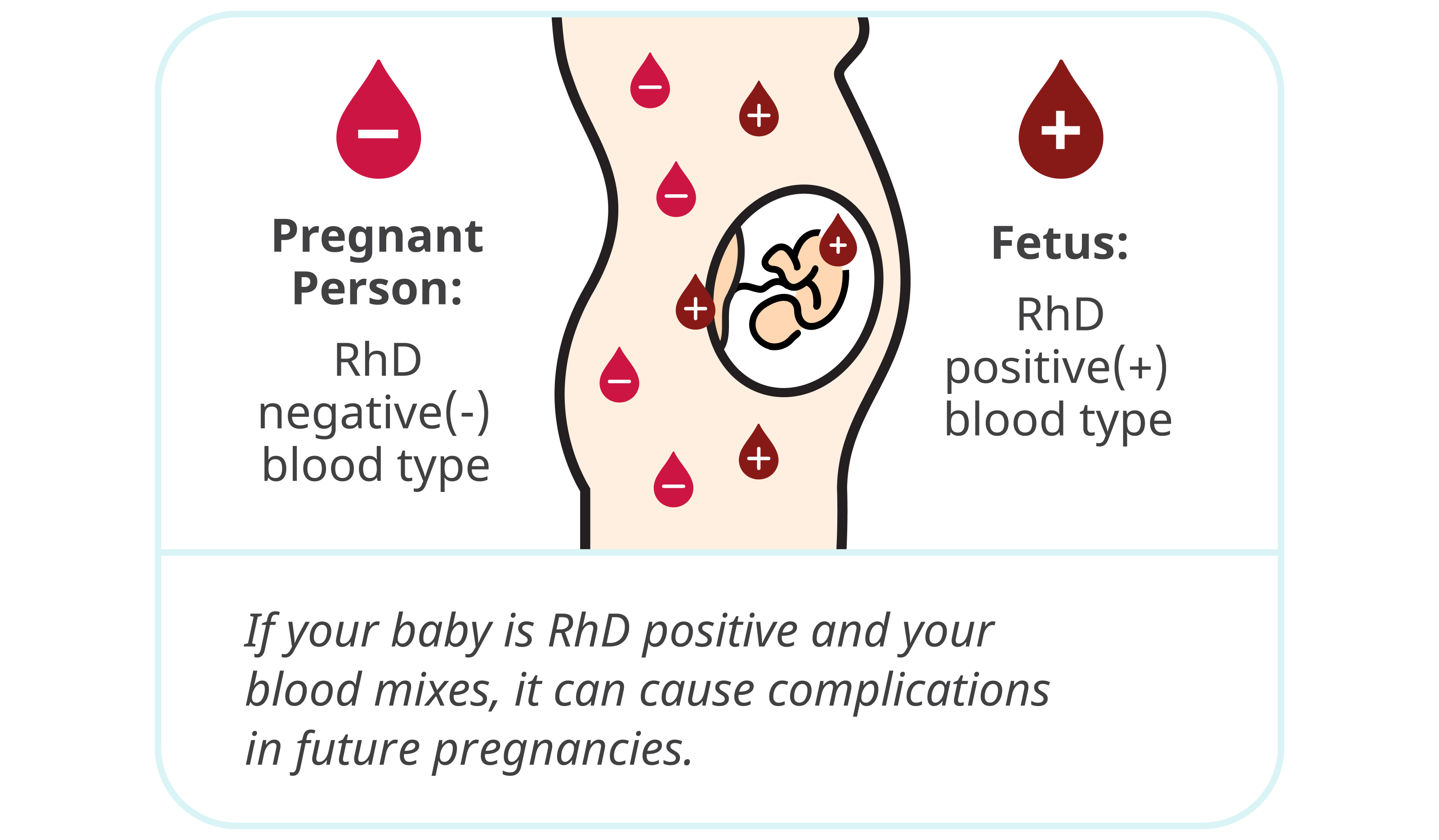 Pregnant Person:

RhD negative(-) blood type

Fetus:

RhD positive(+) blood type

If your baby is RhD positive and your blood mixes, it can cause complications in future pregnancies.